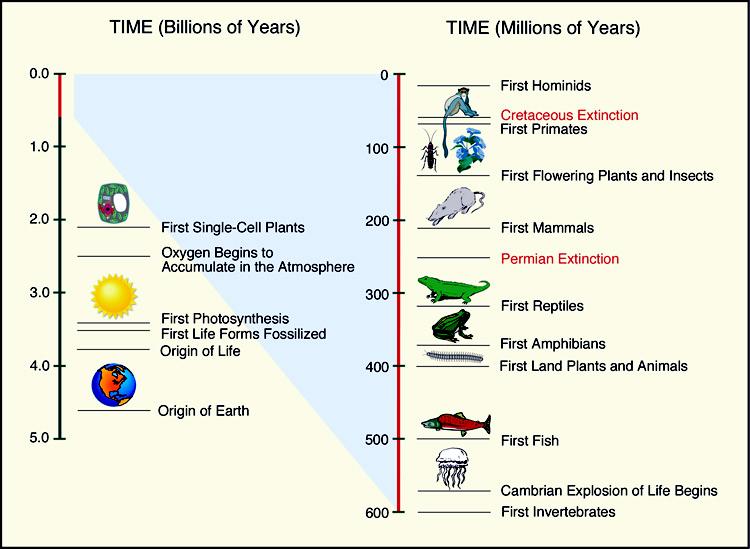 TIME (Billions of Years)

0.0
1.0
2.0
3.0
4.0
5.0

First Single-Cell Plants
Oxygen Begins to Accumulate in the Atmosphere
First Photosynthesis
First Life Forms Fossilized
Origin of Life
Origin of Earth

TIME (Millions of Years)

0
100
200
300
400
500
600

First Hominids
Cretaceous Extinction
First Primates
First Flowering Plants and Insects
First Mammals
Permian Extinction
First Reptiles
First Amphibians
First Land Plants and Animals
First Fish
Cambrian Explosion of Life Begins
First Invertebrates